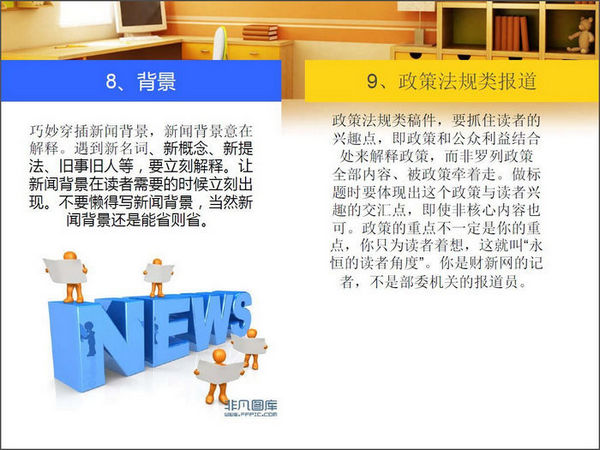 8、背景

巧妙穿插新闻背景，新闻背景意在解释。遇到新名词、新概念、新提法、旧事旧人等，要立刻解释。让新闻背景在读者需要的时候立刻出现。不要懒得写新闻背景，当然新闻背景还是能省则省。

NEWS

非凡图库
www.ffpic.com

9、政策法规类报道

政策法规类稿件，要抓住读者的兴趣点，即政策和公众利益结合处来解释政策，而非罗列政策全部内容、被政策牵着走。做标题时要体现出这个政策与读者兴趣的交汇点，即使非核心内容也可。政策的重点不一定是你的重点，你只为读者着想，这就叫“永恒的读者角度”。你是财新网的记者，不是部委机关的报道员。